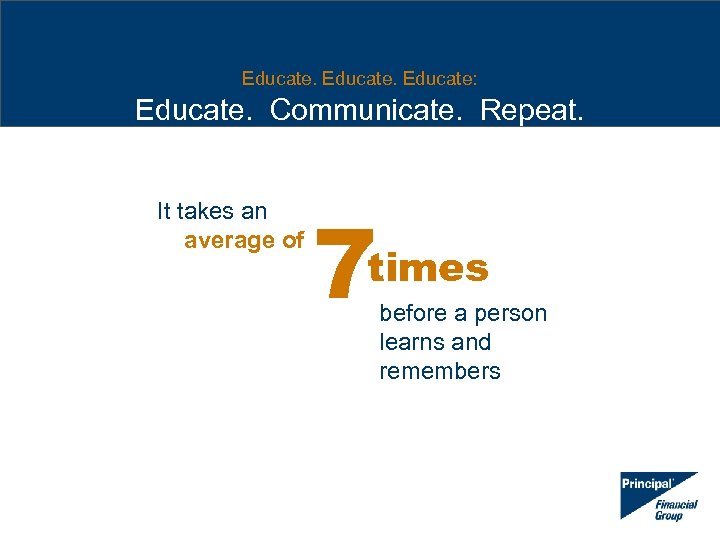 Educate. Educate. Educate:
Educate. Communicate. Repeat.

It takes an average of 7 times before a person learns and remembers

Principal Financial Group